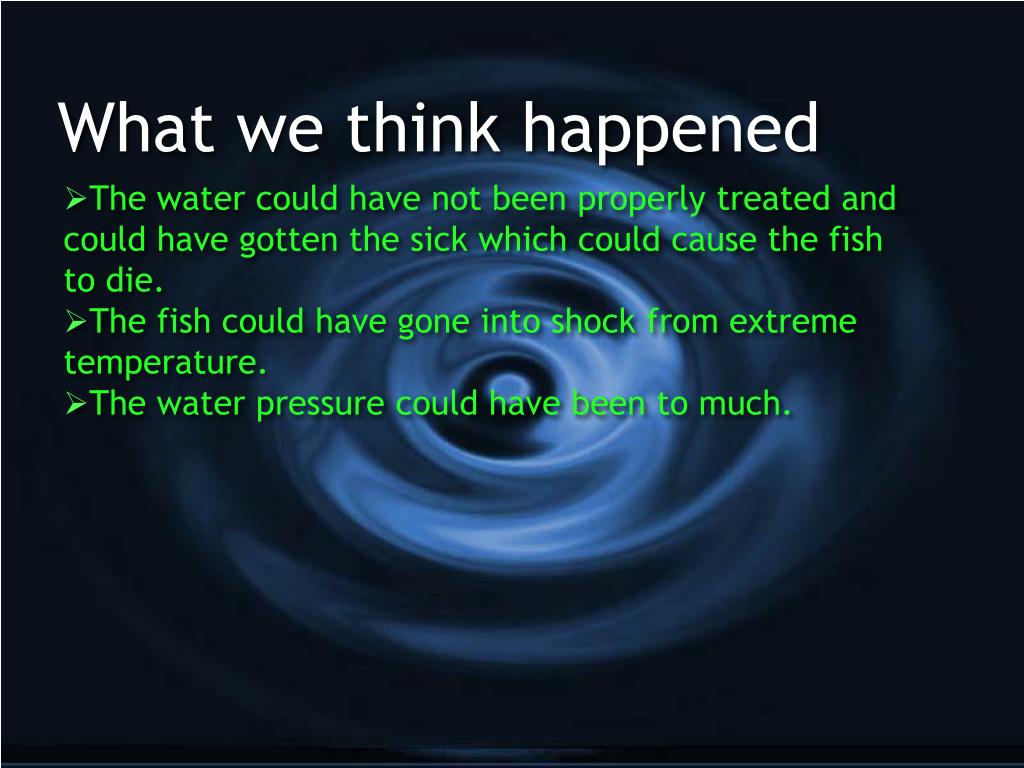 What we think happened

➢The water could have not been properly treated and could have gotten the sick which could cause the fish to die.
➢The fish could have gone into shock from extreme temperature.
➢The water pressure could have been to much.